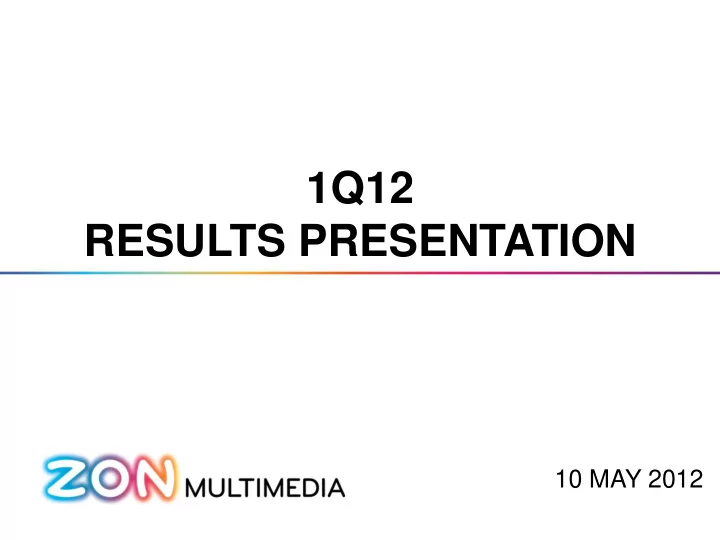 1Q12
RESULTS PRESENTATION

ZON MULTIMEDIA

10 MAY 2012